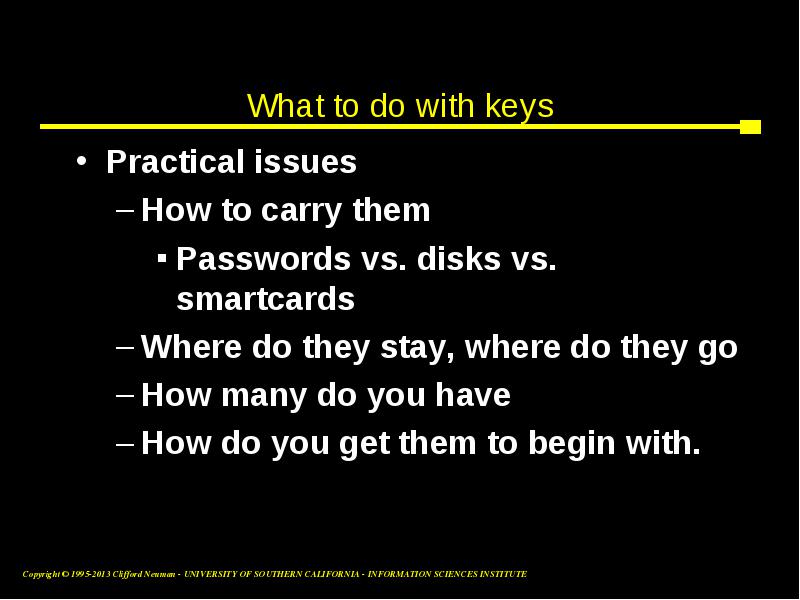 What to do with keys

• Practical issues

– How to carry them

▪ Passwords vs. disks vs. smartcards

– Where do they stay, where do they go

– How many do you have

– How do you get them to begin with.

Copyright © 1995-2013 Clifford Neuman - UNIVERSITY OF SOUTHERN CALIFORNIA - INFORMATION SCIENCES INSTITUTE